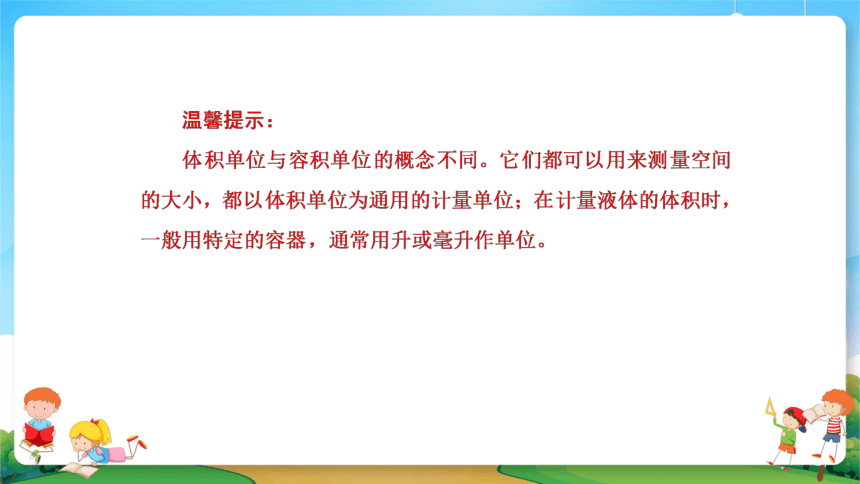 温馨提示：

体积单位与容积单位的概念不同。它们都可以用来测量空间的大小，都以体积单位为通用的计量单位；在计量液体的体积时，一般用特定的容器，通常用升或毫升作单位。